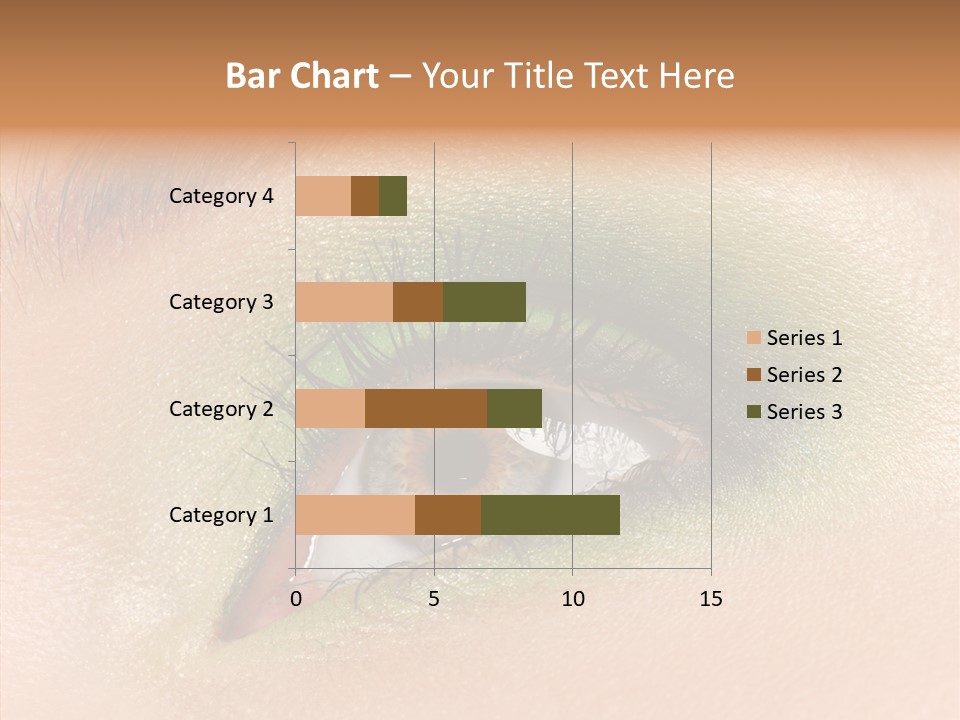 Bar Chart – Your Title Text Here

Category 4
Category 3
Category 2
Category 1

0
5
10
15

Series 1
Series 2
Series 3